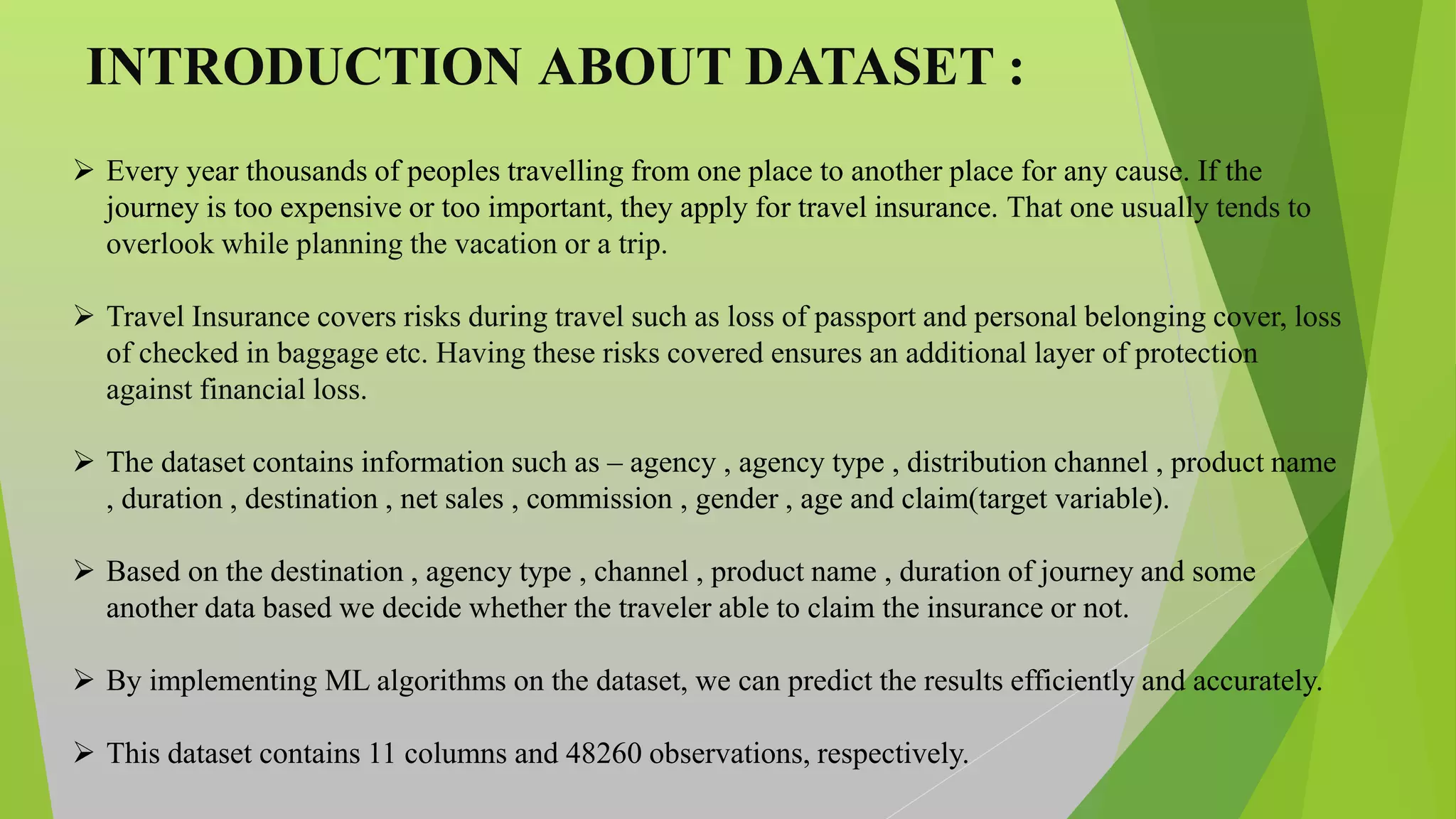 INTRODUCTION ABOUT DATASET :

➢ Every year thousands of peoples travelling from one place to another place for any cause. If the journey is too expensive or too important, they apply for travel insurance. That one usually tends to overlook while planning the vacation or a trip.

➢ Travel Insurance covers risks during travel such as loss of passport and personal belonging cover, loss of checked in baggage etc. Having these risks covered ensures an additional layer of protection against financial loss.

➢ The dataset contains information such as – agency , agency type , distribution channel , product name , duration , destination , net sales , commission , gender , age and claim(target variable).

➢ Based on the destination , agency type , channel , product name , duration of journey and some another data based we decide whether the traveler able to claim the insurance or not.

➢ By implementing ML algorithms on the dataset, we can predict the results efficiently and accurately.

➢ This dataset contains 11 columns and 48260 observations, respectively.